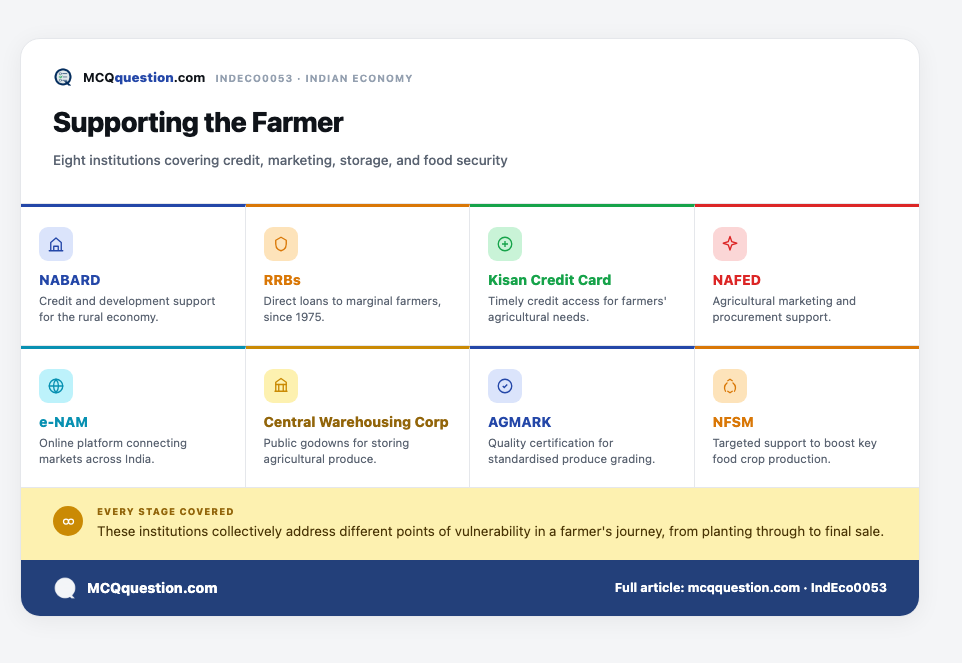 MCQquestion.com INDECO0053 · INDIAN ECONOMY

Supporting the Farmer

Eight institutions covering credit, marketing, storage, and food security

NABARD
Credit and development support for the rural economy.

RRBs
Direct loans to marginal farmers, since 1975.

Kisan Credit Card
Timely credit access for farmers' agricultural needs.

NAFED
Agricultural marketing and procurement support.

e-NAM
Online platform connecting markets across India.

Central Warehousing Corp
Public godowns for storing agricultural produce.

AGMARK
Quality certification for standardised produce grading.

NFSM
Targeted support to boost key food crop production.

EVERY STAGE COVERED
These institutions collectively address different points of vulnerability in a farmer's journey, from planting through to final sale.

MCQquestion.com

Full article: mcqquestion.com · IndEco0053